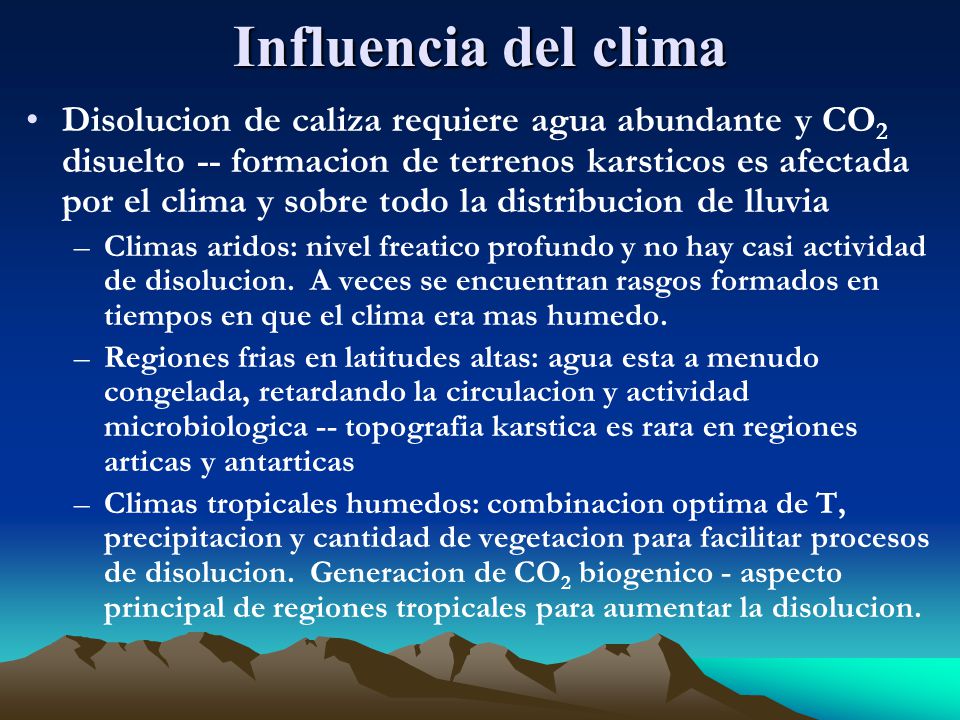 Influencia del clima

• Disolucion de caliza requiere agua abundante y $CO_2$ disuelto -- formacion de terrenos karsticos es afectada por el clima y sobre todo la distribucion de lluvia

– Climas aridos: nivel freatico profundo y no hay casi actividad de disolucion. A veces se encuentran rasgos formados en tiempos en que el clima era mas humedo.

– Regiones frias en latitudes altas: agua esta a menudo congelada, retardando la circulacion y actividad microbiologica -- topografia karstica es rara en regiones articas y antarticas

– Climas tropicales humedos: combinacion optima de T, precipitacion y cantidad de vegetacion para facilitar procesos de disolucion. Generacion de $CO_2$ biogenico - aspecto principal de regiones tropicales para aumentar la disolucion.